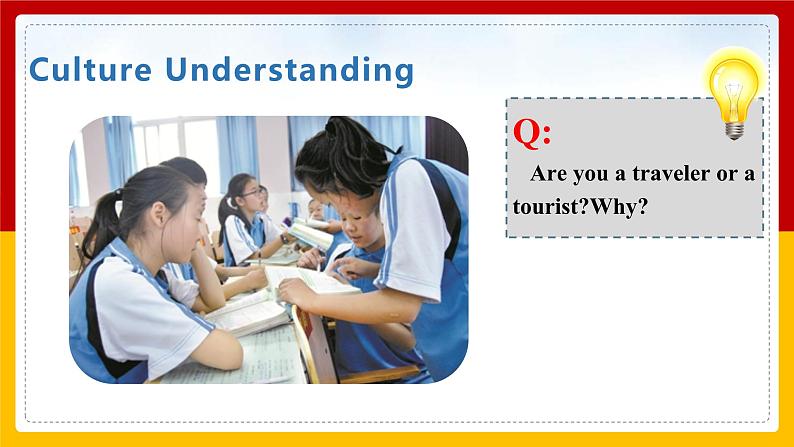 Culture Understanding

Q:

Are you a traveler or a tourist?Why?